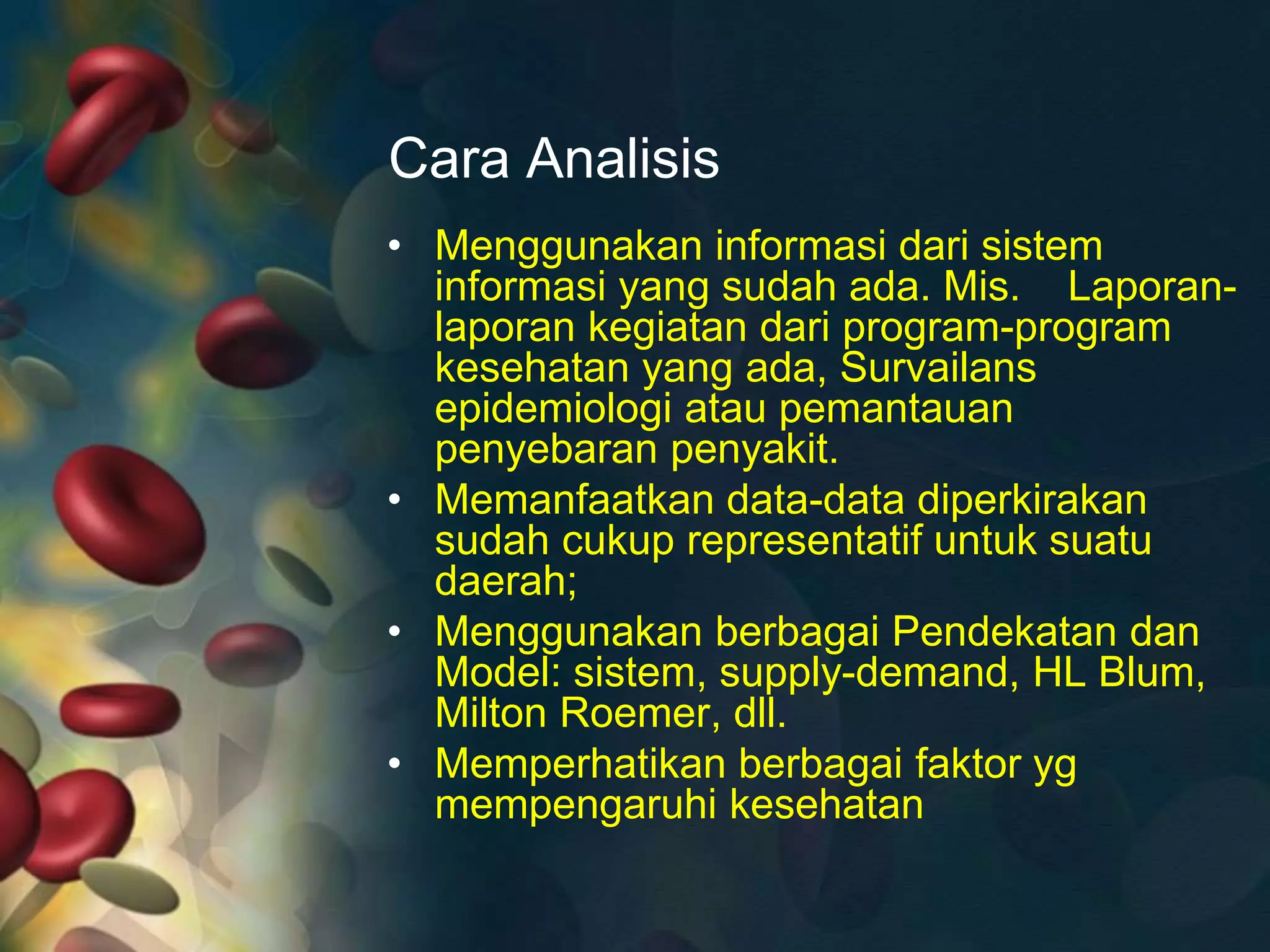 Cara Analisis

• Menggunakan informasi dari sistem informasi yang sudah ada. Mis. Laporan-laporan kegiatan dari program-program kesehatan yang ada, Survailans epidemiologi atau pemantauan penyebaran penyakit.
• Memanfaatkan data-data diperkirakan sudah cukup representatif untuk suatu daerah;
• Menggunakan berbagai Pendekatan dan Model: sistem, supply-demand, HL Blum, Milton Roemer, dll.
• Memperhatikan berbagai faktor yg mempengaruhi kesehatan